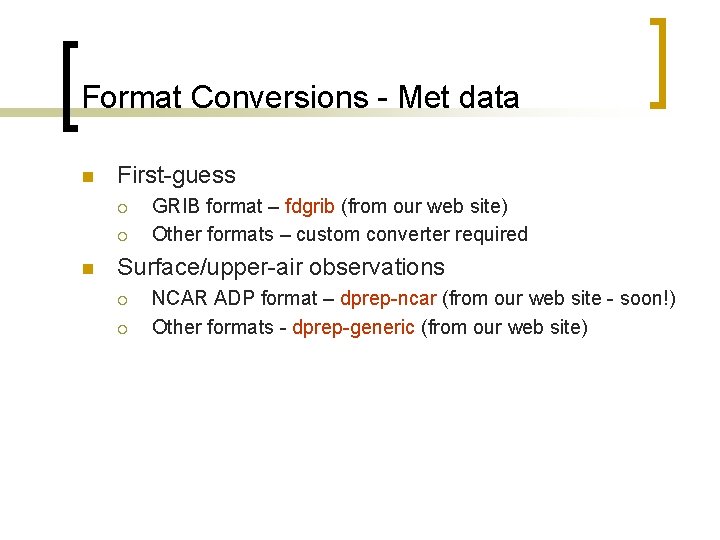 Format Conversions - Met data

First-guess

GRIB format – fdgrib (from our web site)

Other formats – custom converter required

Surface/upper-air observations

NCAR ADP format – dprep-ncar (from our web site - soon!)

Other formats - dprep-generic (from our web site)